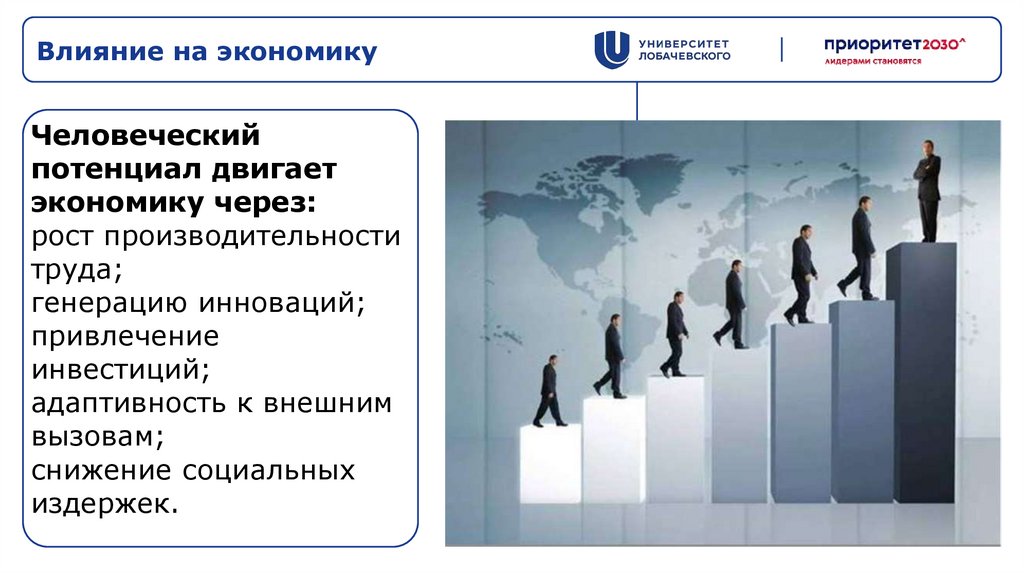 Влияние на экономику

УНИВЕРСИТЕТ ЛОБАЧЕВСКОГО

приоритет2030^
лидерами становятся

Человеческий потенциал двигает экономику через:
рост производительности труда;
генерацию инноваций;
привлечение инвестиций;
адаптивность к внешним вызовам;
снижение социальных издержек.